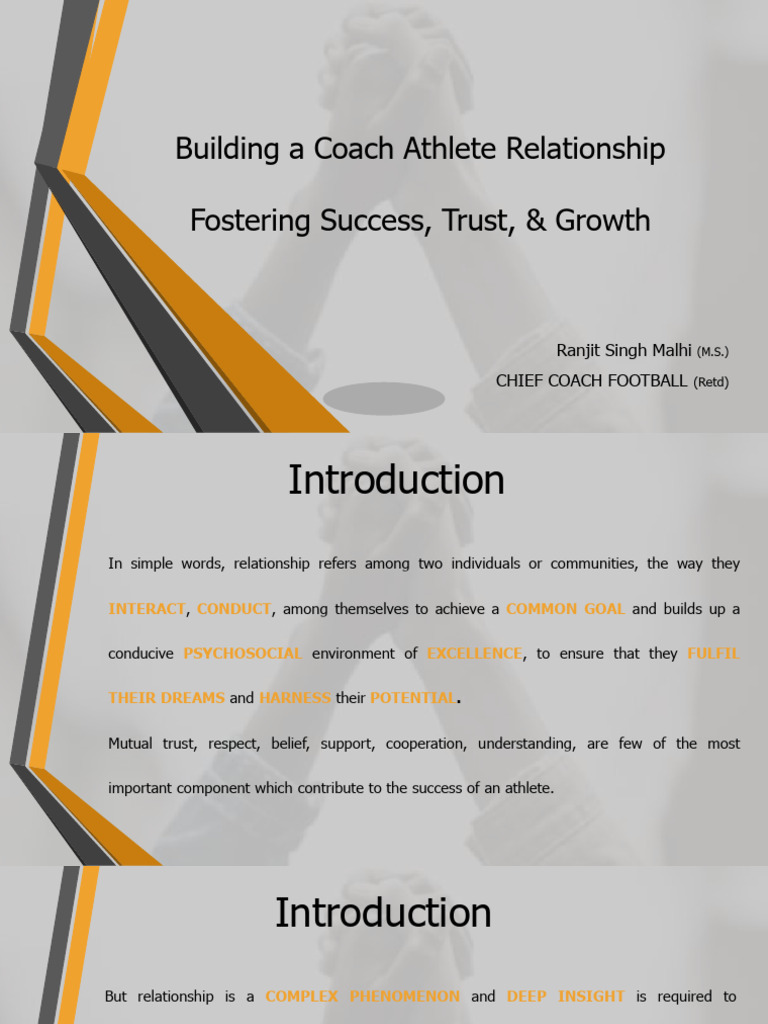 Building a Coach Athlete Relationship

Fostering Success, Trust, & Growth

Ranjit Singh Malhi (M.S.)
CHIEF COACH FOOTBALL (Retd)

Introduction

In simple words, relationship refers among two individuals or communities, the way they INTERACT, CONDUCT, among themselves to achieve a COMMON GOAL and builds up a conducive PSYCHOSOCIAL environment of EXCELLENCE, to ensure that they FULFIL THEIR DREAMS and HARNESS their POTENTIAL.

Mutual trust, respect, belief, support, cooperation, understanding, are few of the most important component which contribute to the success of an athlete.

Introduction

But relationship is a COMPLEX PHENOMENON and DEEP INSIGHT is required to